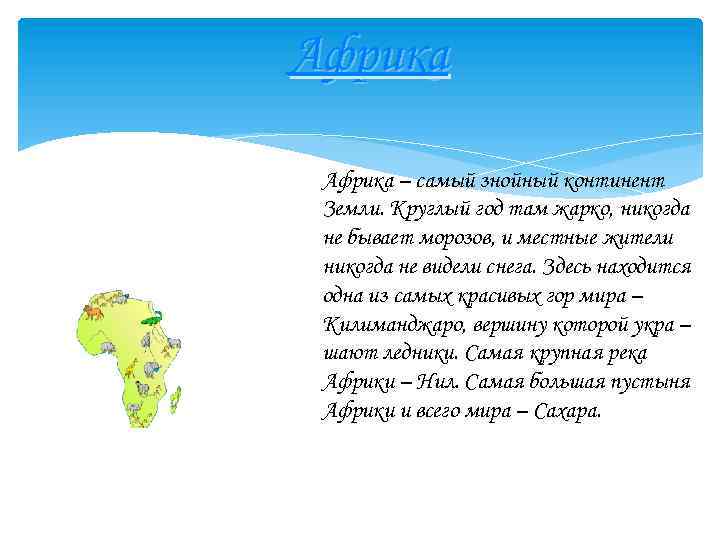 Африка

Африка – самый знойный континент Земли. Круглый год там жарко, никогда не бывает морозов, и местные жители никогда не видели снега. Здесь находится одна из самых красивых гор мира – Килиманджаро, вершину которой укра – шают ледники. Самая крупная река Африки – Нил. Самая большая пустыня Африки и всего мира – Сахара.